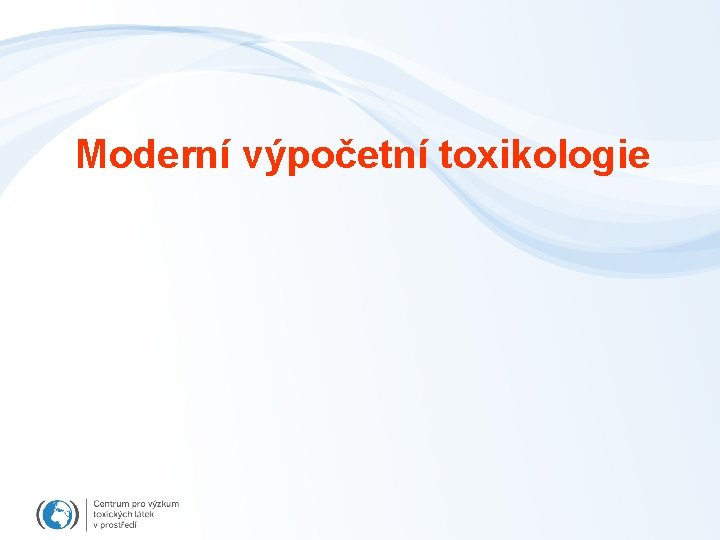 Moderní výpočetní toxikologie

Centrum pro výzkum toxických látek v prostředí